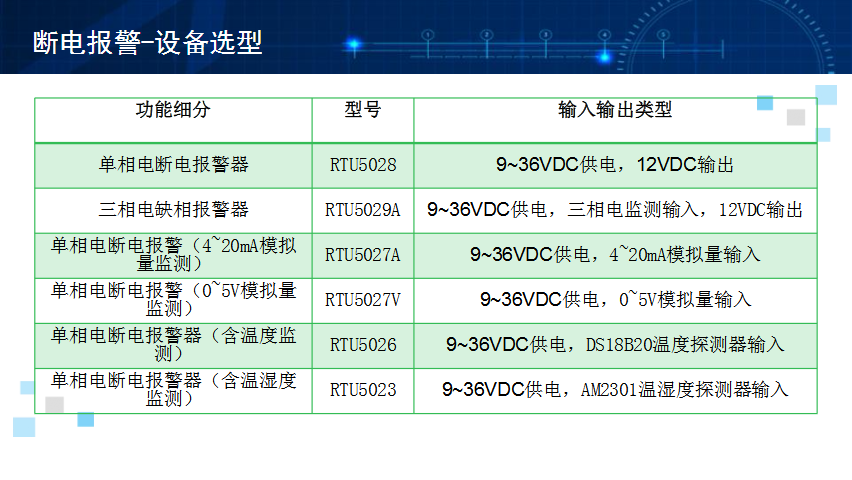 断电报警-设备选型

| 功能细分 | 型号 | 输入输出类型 |
|---|---|---|
| 单相电断电报警器 | RTU5028 | 9~36VDC供电，12VDC输出 |
| 三相电缺相报警器 | RTU5029A | 9~36VDC供电，三相电监测输入，12VDC输出 |
| 单相电断电报警（4~20mA模拟量监测） | RTU5027A | 9~36VDC供电，4~20mA模拟量输入 |
| 单相电断电报警（0~5V模拟量监测） | RTU5027V | 9~36VDC供电，0~5V模拟量输入 |
| 单相电断电报警器（含温度监测） | RTU5026 | 9~36VDC供电，DS18B20温度探测器输入 |
| 单相电断电报警器（含温湿度监测） | RTU5023 | 9~36VDC供电，AM2301温湿度探测器输入 |